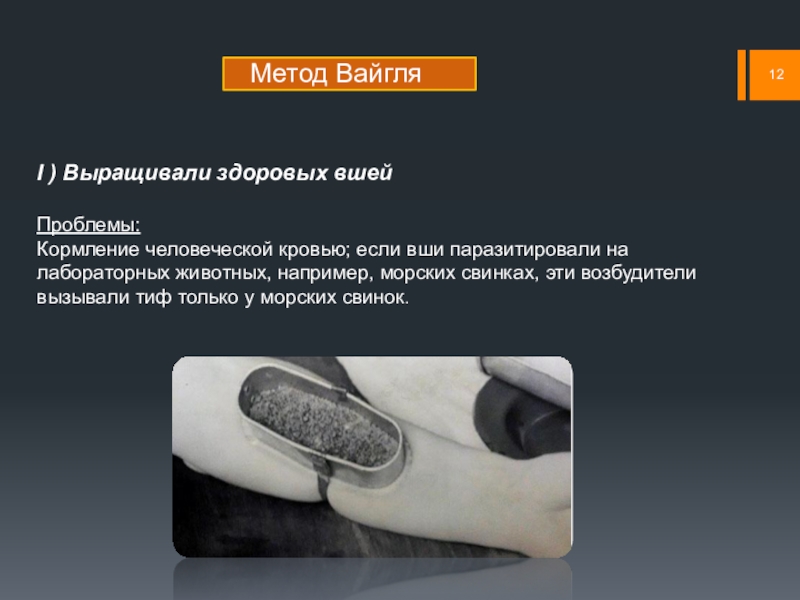 Метод Вайгля

12

I ) Выращивали здоровых вшей

Проблемы:
Кормление человеческой кровью; если вши паразитировали на лабораторных животных, например, морских свинках, эти возбудители вызывали тиф только у морских свинок.